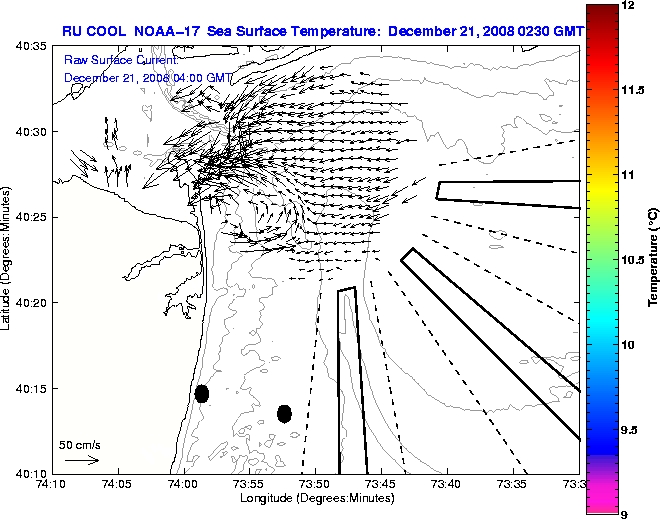 RU COOL NOAA-17 Sea Surface Temperature: December 21, 2008 0230 GMT

Raw Surface Current:
December 21, 2008 04:00 GMT

40:35
40:30
40:25
40:20
40:15
40:10

Latitude (Degrees:Minutes)

50 cm/s

74:10 74:05 74:00 73:55 73:50 73:45 73:40 73:35 73:3

Longitude (Degrees:Minutes)

12
11.5
11
10.5
10
9.5
9

Temperature (°C)